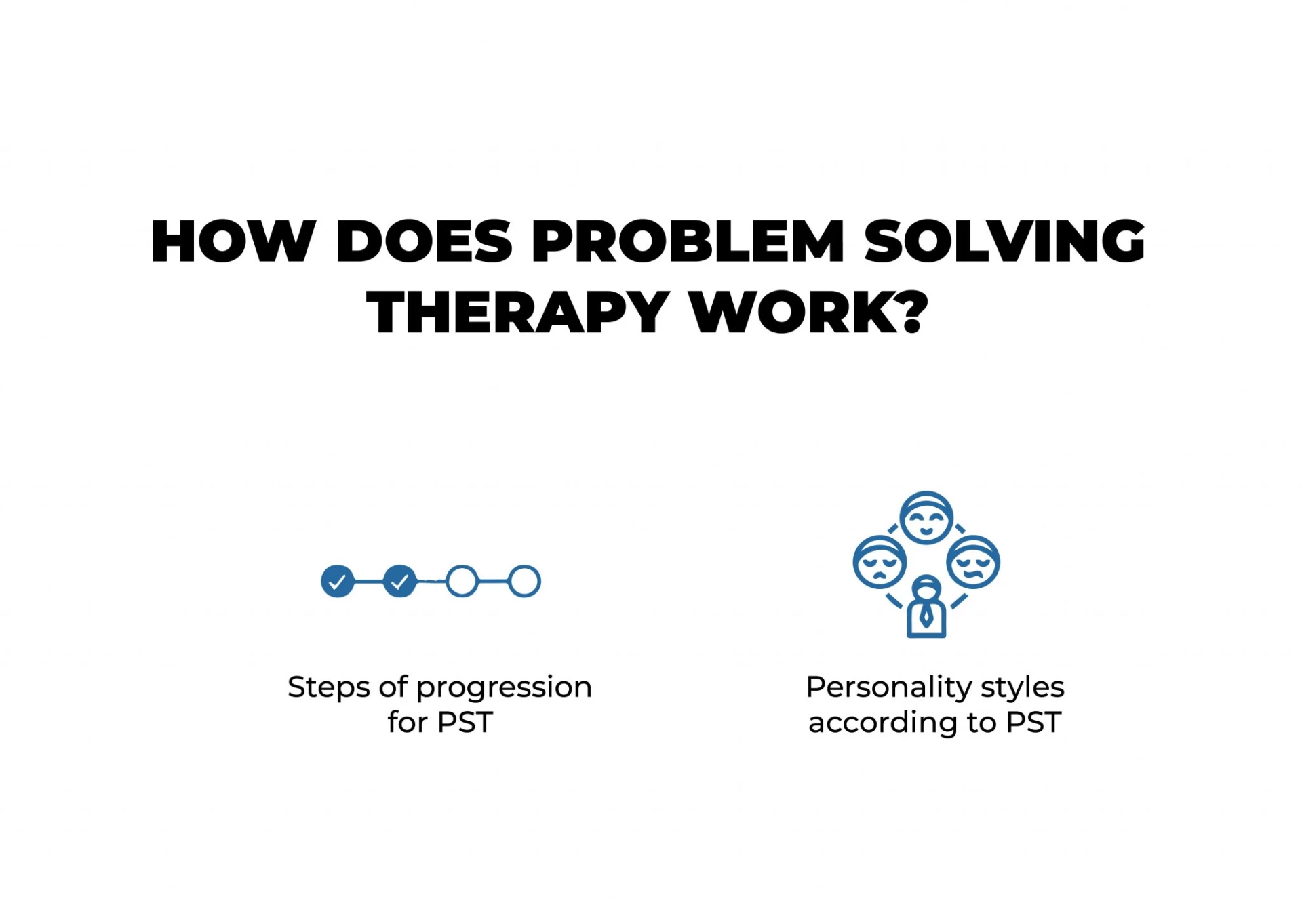 HOW DOES PROBLEM SOLVING THERAPY WORK?

Steps of progression for PST

Personality styles according to PST